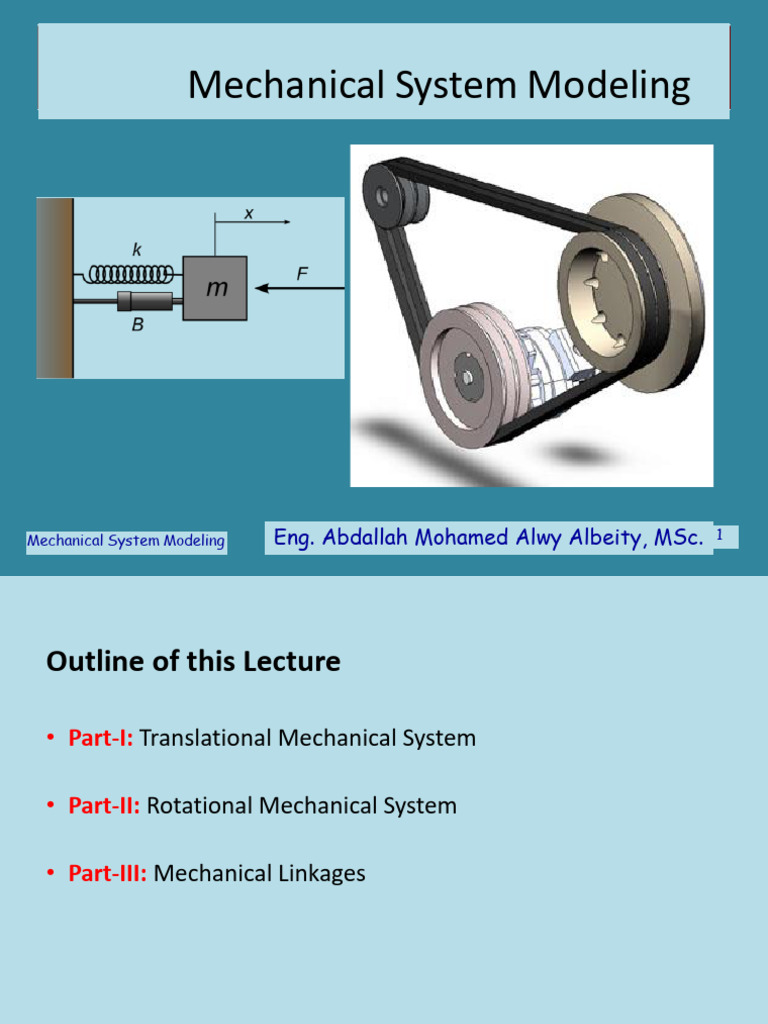 Mechanical System Modeling

x
k
m
F
B

Mechanical System Modeling

Eng. Abdallah Mohamed Alwy Albeity, MSc.

1

Outline of this Lecture

• Part-I: Translational Mechanical System

• Part-II: Rotational Mechanical System

• Part-III: Mechanical Linkages